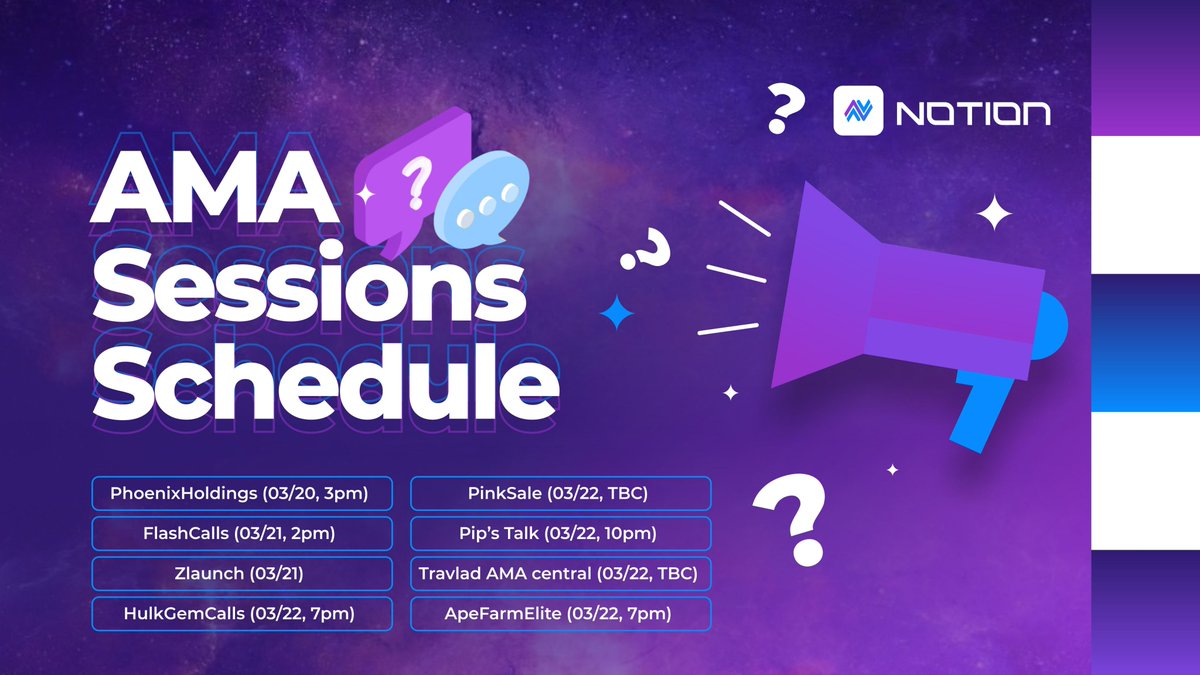 NOTION

AMA Sessions Schedule

PhoenixHoldings (03/20, 3pm)
FlashCalls (03/21, 2pm)
Zlaunch (03/21)
HulkGemCalls (03/22, 7pm)

PinkSale (03/22, TBC)
Pip's Talk (03/22, 10pm)
Travlad AMA central (03/22, TBC)
ApeFarmElite (03/22, 7pm)